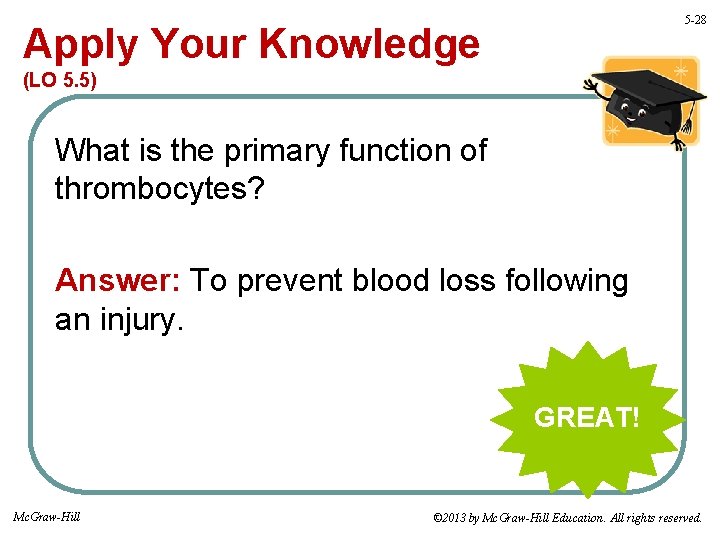 5-28

Apply Your Knowledge
(LO 5.5)

What is the primary function of thrombocytes?

Answer: To prevent blood loss following an injury.

GREAT!

McGraw-Hill

©2013 by McGraw-Hill Education. All rights reserved.